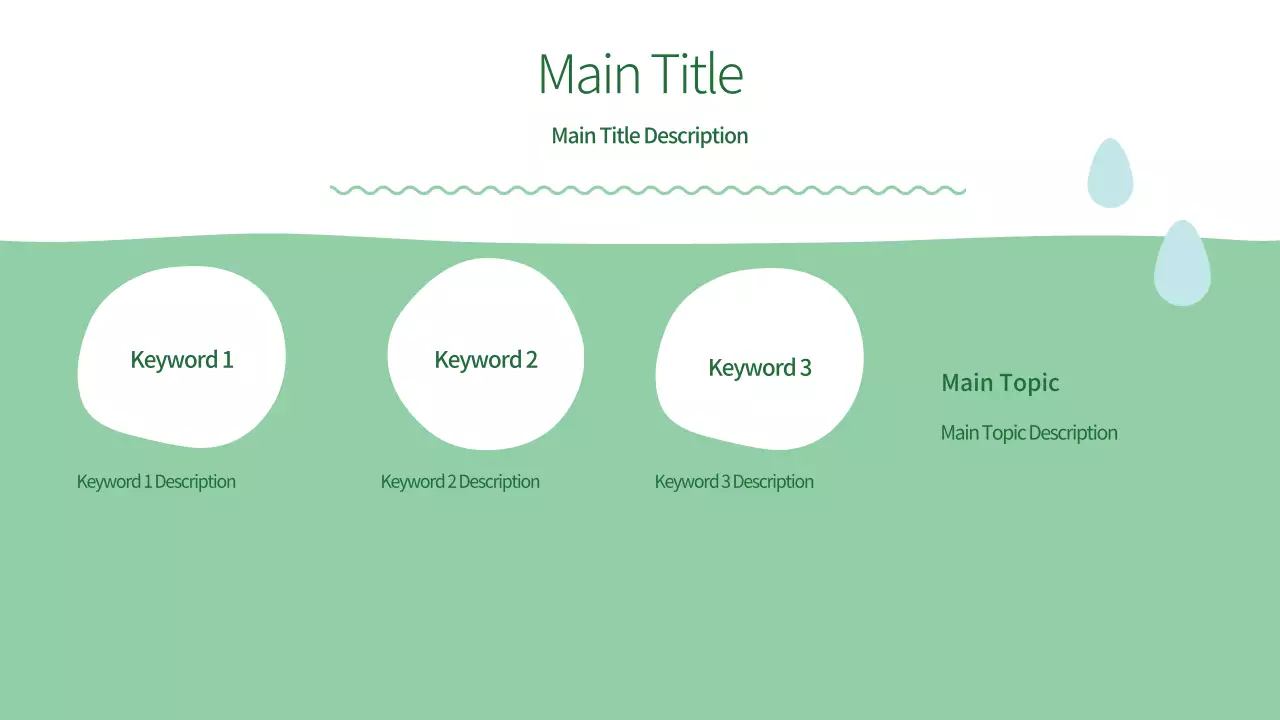 Main Title

Main Title Description

Keyword 1

Keyword 1 Description

Keyword 2

Keyword 2 Description

Keyword 3

Keyword 3 Description

Main Topic

Main Topic Description